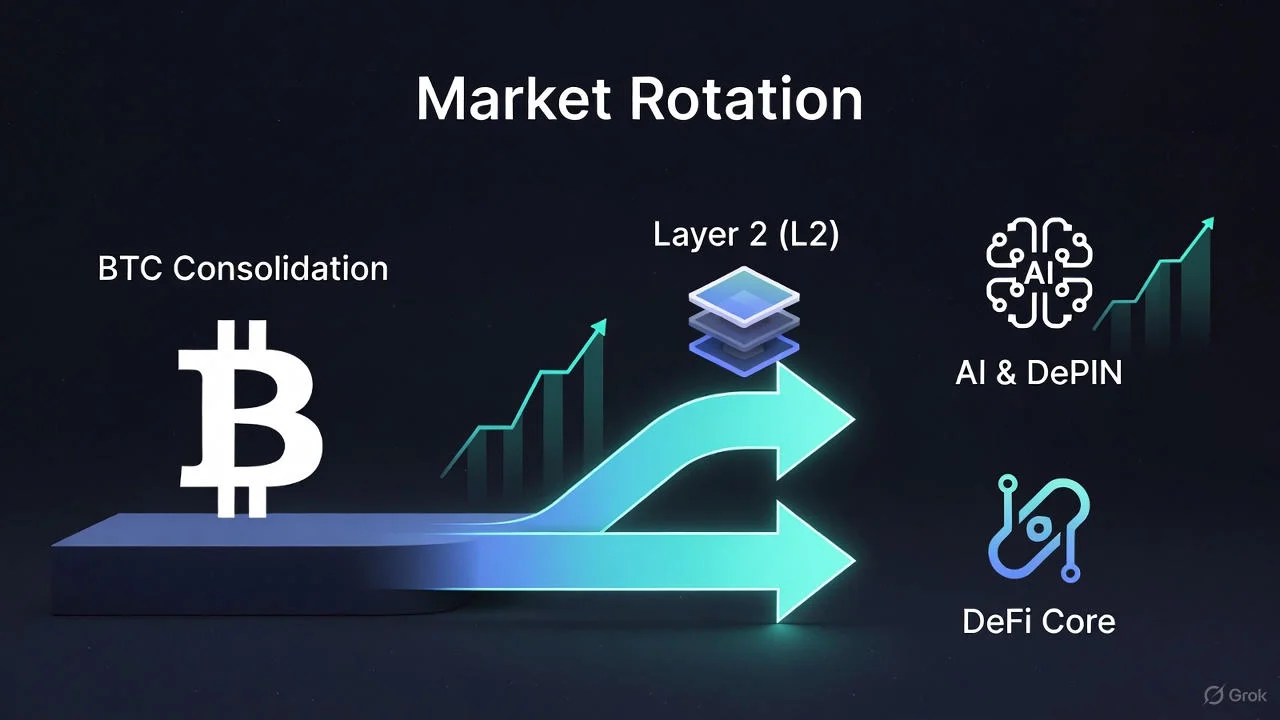 Market Rotation

BTC Consolidation

Layer 2 (L2)

AI

AI & DePIN

DeFi Core

Grok